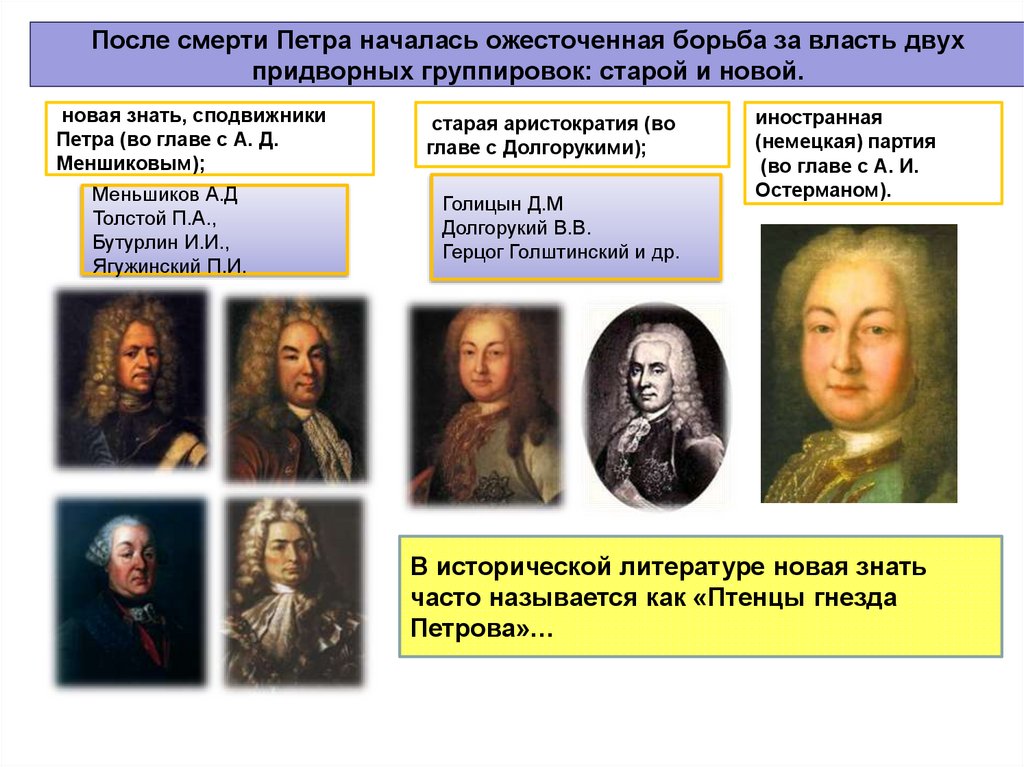 После смерти Петра началась ожесточенная борьба за власть двух придворных группировок: старой и новой.

новая знать, сподвижники Петра (во главе с А. Д. Меншиковым);

Меньшиков А.Д
Толстой П.А.,
Бутурлин И.И.,
Ягужинский П.И.

старая аристократия (во главе с Долгорукими);

Голицын Д.М
Долгорукий В.В.
Герцог Голштинский и др.

иностранная (немецкая) партия
(во главе с А. И. Остерманом).

В исторической литературе новая знать часто называется как «Птенцы гнезда Петрова»…